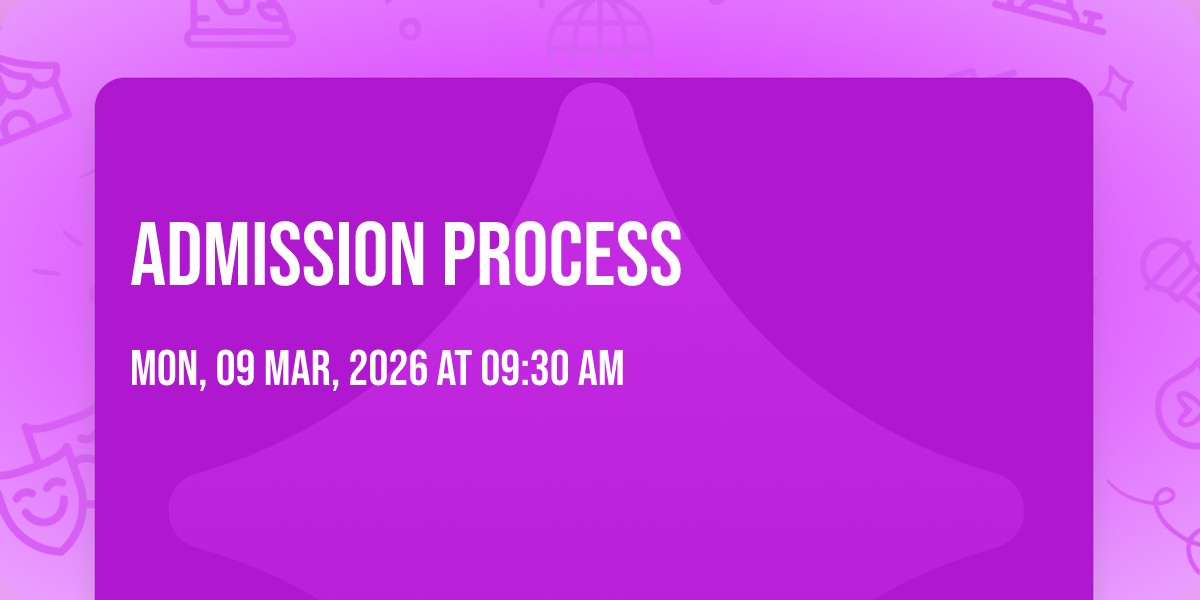 ADMISSION PROCESS

MON, 09 MAR, 2026 AT 09:30 AM